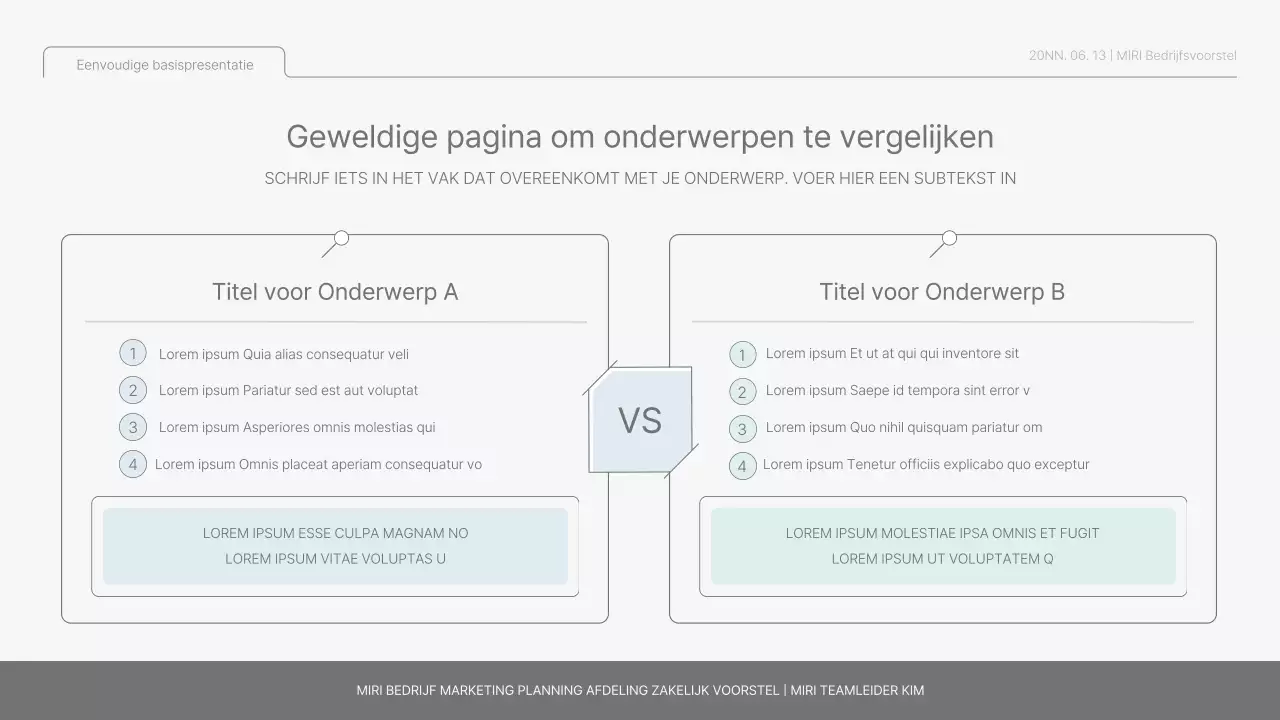 Eenvoudige basispresentatie

20NN. 06. 13 | MIRI Bedrijfsvoorstel

Geweldige pagina om onderwerpen te vergelijken

SCHRIJF IETS IN HET VAK DAT OVEREENKOMT MET JE ONDERWERP. VOER HIER EEN SUBTEKST IN

Titel voor Onderwerp A

1 Lorem ipsum Quia alias consequatur veli

2 Lorem ipsum Pariatur sed est aut voluptat

3 Lorem ipsum Asperiores omnis molestias qui

4 Lorem ipsum Omnis placeat aperiam consequatur vo

LOREM IPSUM ESSE CULPA MAGNAM NO
LOREM IPSUM VITAE VOLUPTAS U

VS

Titel voor Onderwerp B

1 Lorem ipsum Et ut at qui qui inventore sit

2 Lorem ipsum Saepe id tempora sint error v

3 Lorem ipsum Quo nihil quisquam pariatur om

4 Lorem ipsum Tenetur officiis explicabo quo exceptur

LOREM IPSUM MOLESTIAE IPSA OMNIS ET FUGIT
LOREM IPSUM UT VOLUPTATEM Q

MIRI BEDRIJF MARKETING PLANNING AFDELING ZAKELIJK VOORSTEL | MIRI TEAMLEIDER KIM